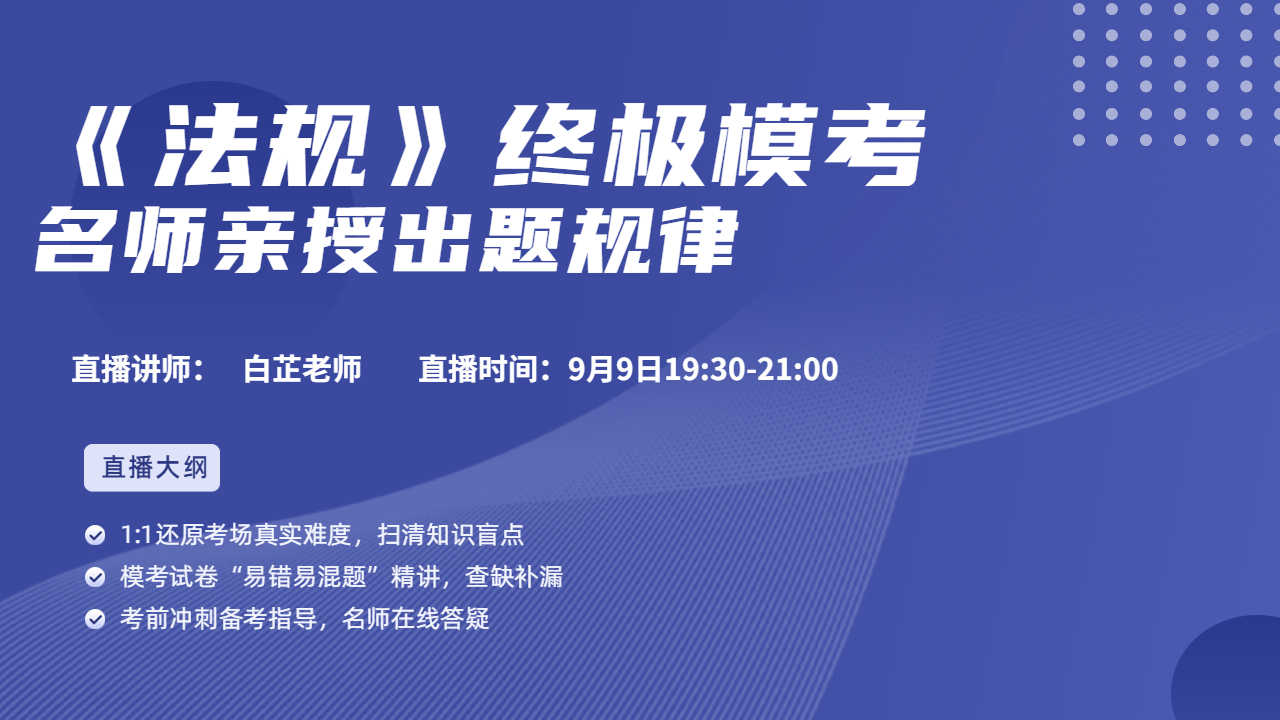 《法规》终极模考
名师亲授出题规律

直播讲师： 白芷老师 直播时间：9月9日19:30-21:00

直播大纲

1:1还原考场真实难度，扫清知识盲点

模考试卷“易错易混题”精讲，查缺补漏

考前冲刺备考指导，名师在线答疑